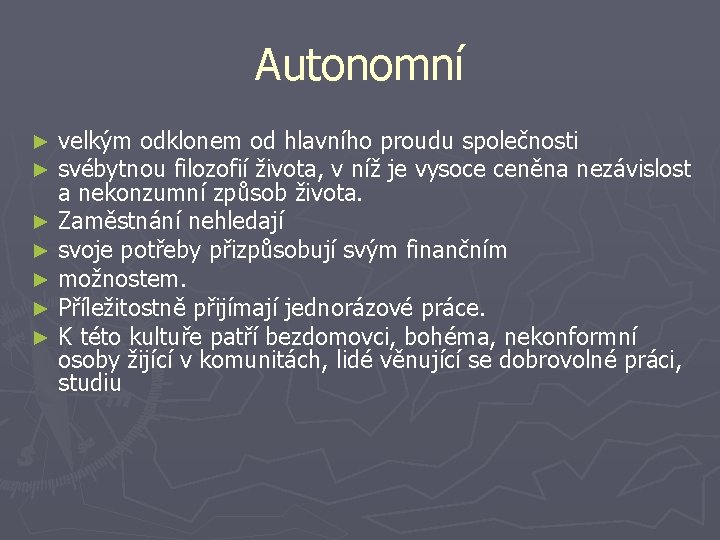 Autonomní

► velkým odklonem od hlavního proudu společnosti
► svébytnou filozofií života, v níž je vysoce ceněna nezávislost a nekonzumní způsob života.
► Zaměstnání nehledají
► svoje potřeby přizpůsobují svým finančním
► možnostem.
► Příležitostně přijímají jednorázové práce.
► K této kultuře patří bezdomovci, bohéma, nekonformní osoby žijící v komunitách, lidé věnující se dobrovolné práci, studiu